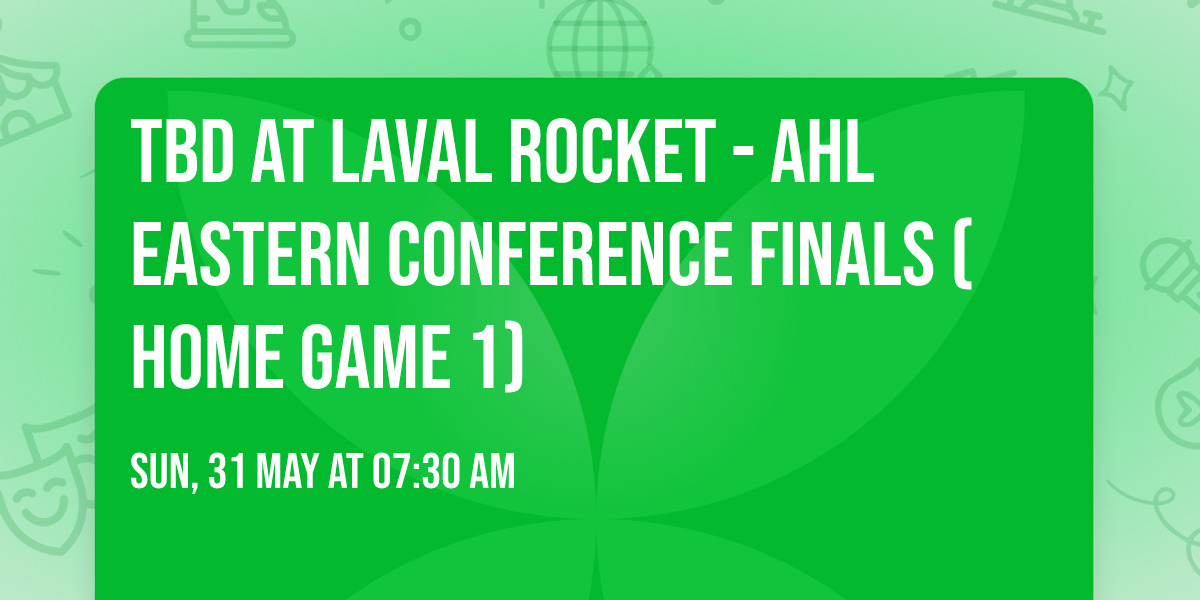 TBD AT LAVAL ROCKET - AHL EASTERN CONFERENCE FINALS ( HOME GAME 1)

SUN, 31 MAY AT 07:30 AM